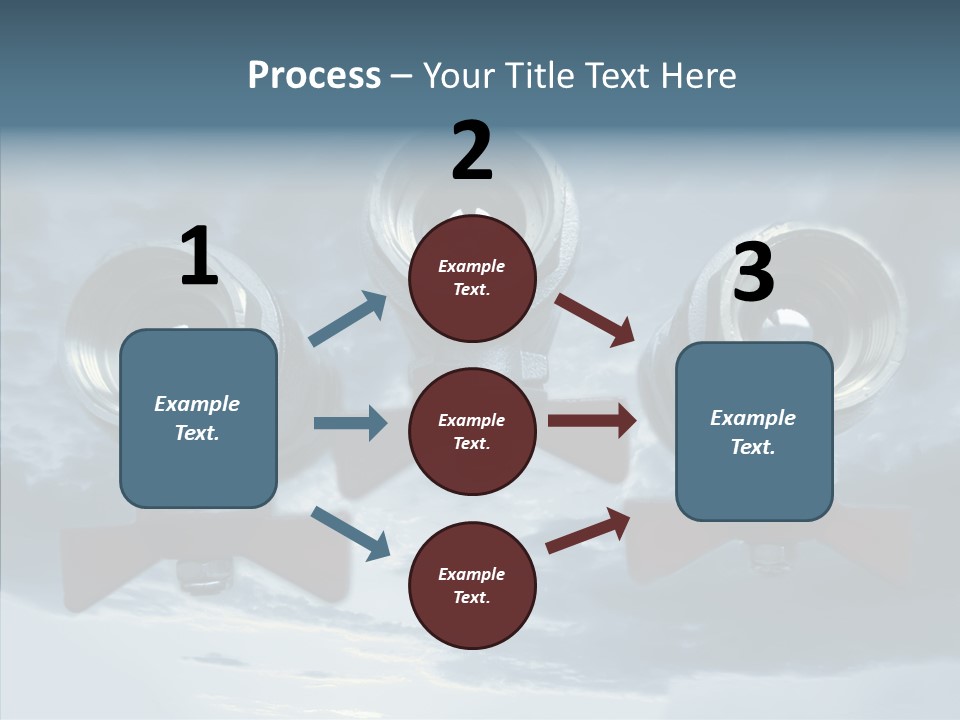 Process – Your Title Text Here

1

Example Text.

2

Example Text.

Example Text.

Example Text.

3

Example Text.